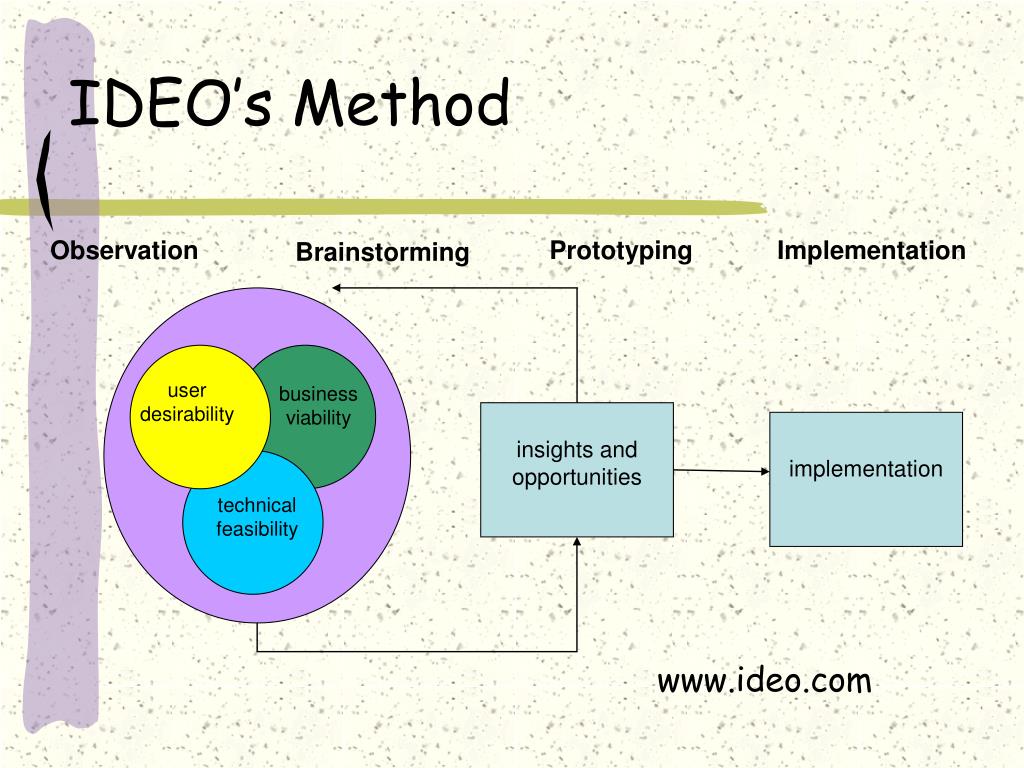 IDEO's Method

Observation

Brainstorming

Prototyping

Implementation

user desirability

business viability

technical feasibility

insights and opportunities

implementation

www.ideo.com